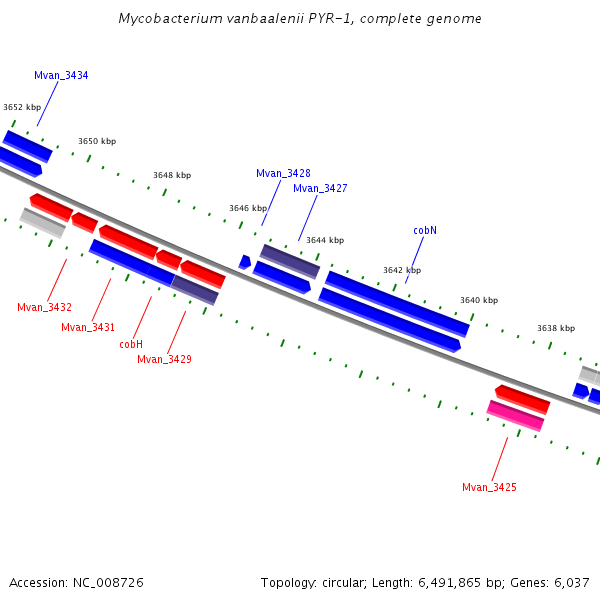 Mycobacterium vanbaalenii PYR-1, complete genome

Mvan_3434

3652 kbp

3650 kbp

3648 kbp

Mvan_3428

Mvan_3427

3646 kbp

3644 kbp

cobN

3642 kbp

3640 kbp

3638 kbp

Mvan_3432

Mvan_3431

cobH

Mvan_3429

Mvan_3425

Accession: NC_008726

Topology: circular; Length: 6,491,865 bp; Genes: 6,037